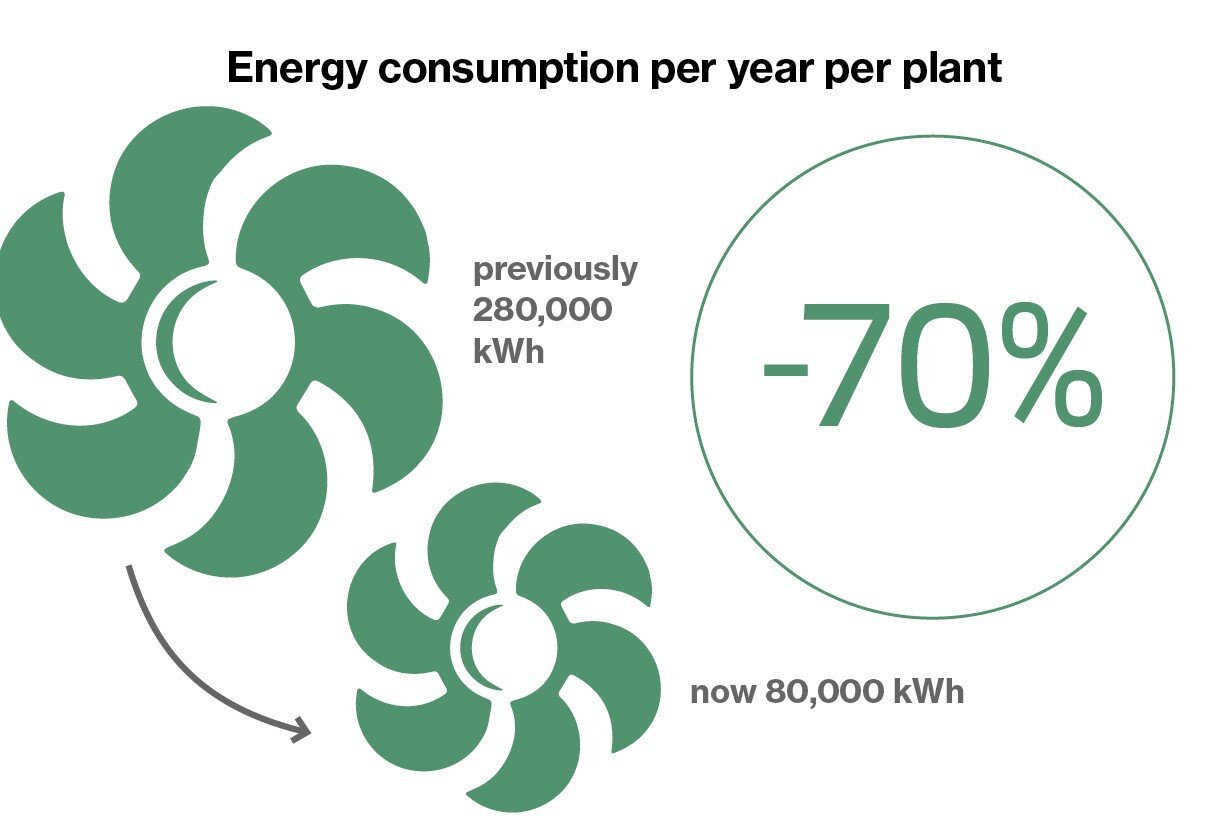 Energy consumption per year per plant

previously 280,000 kWh

-70%

now 80,000 kWh